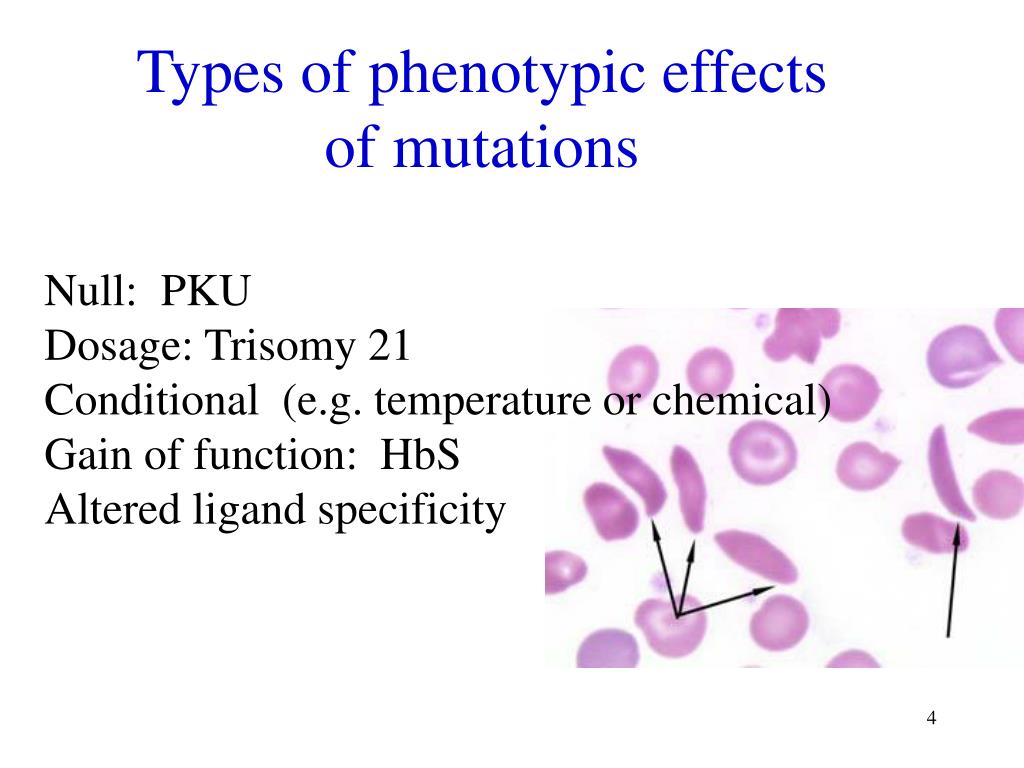 Types of phenotypic effects of mutations

Null: PKU
Dosage: Trisomy 21
Conditional (e.g. temperature or chemical)
Gain of function: HbS
Altered ligand specificity

4